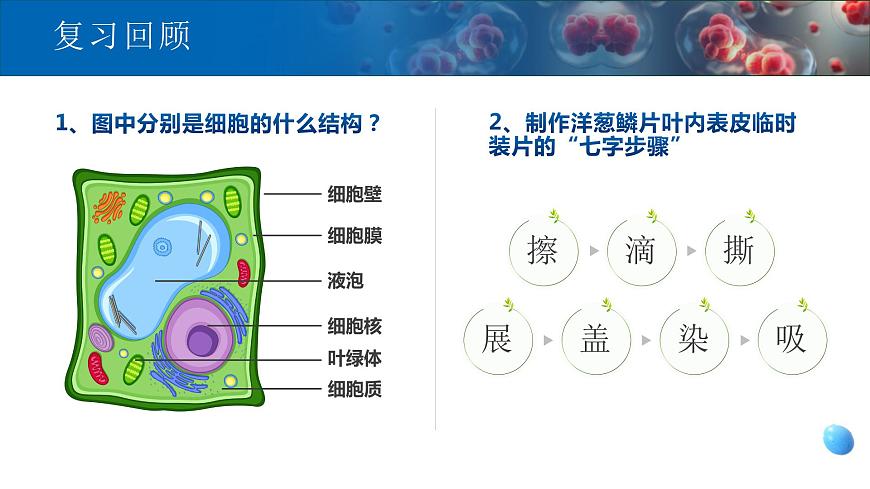 复习回顾

1、图中分别是细胞的什么结构？

细胞壁
细胞膜
液泡
细胞核
叶绿体
细胞质

2、制作洋葱鳞片叶内表皮临时装片的“七字步骤”

擦
滴
撕
展
盖
染
吸